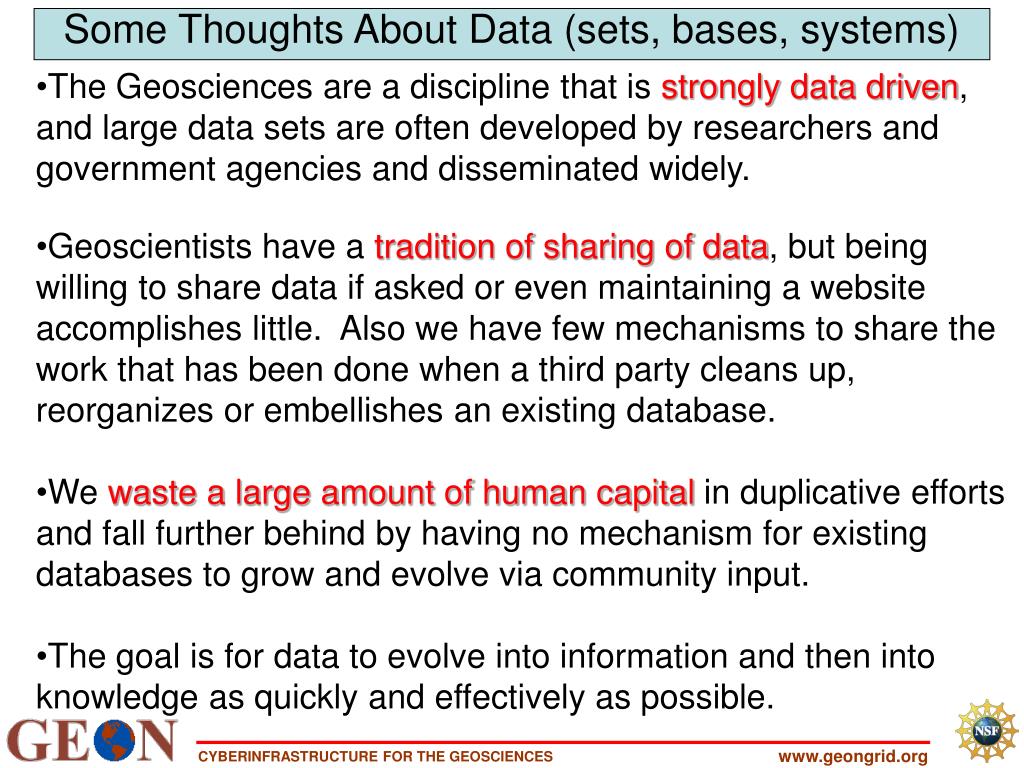 Some Thoughts About Data (sets, bases, systems)

•The Geosciences are a discipline that is strongly data driven, and large data sets are often developed by researchers and government agencies and disseminated widely.

•Geoscientists have a tradition of sharing of data, but being willing to share data if asked or even maintaining a website accomplishes little. Also we have few mechanisms to share the work that has been done when a third party cleans up, reorganizes or embellishes an existing database.

•We waste a large amount of human capital in duplicative efforts and fall further behind by having no mechanism for existing databases to grow and evolve via community input.

•The goal is for data to evolve into information and then into knowledge as quickly and effectively as possible.

GEON

CYBERINFRASTRUCTURE FOR THE GEOSCIENCES

www.geongrid.org

NSF